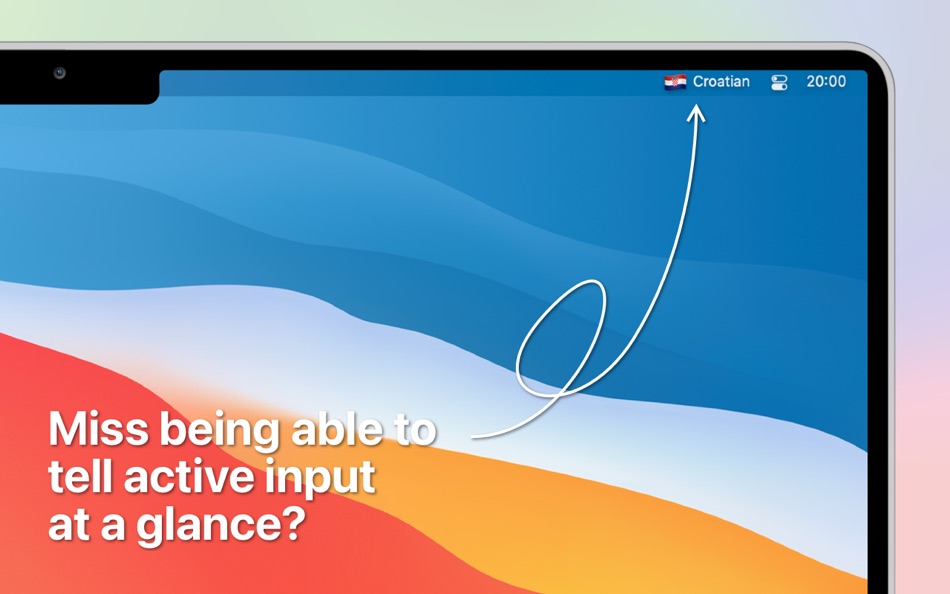 Croatian 20:00

Miss being able to tell active input at a glance?